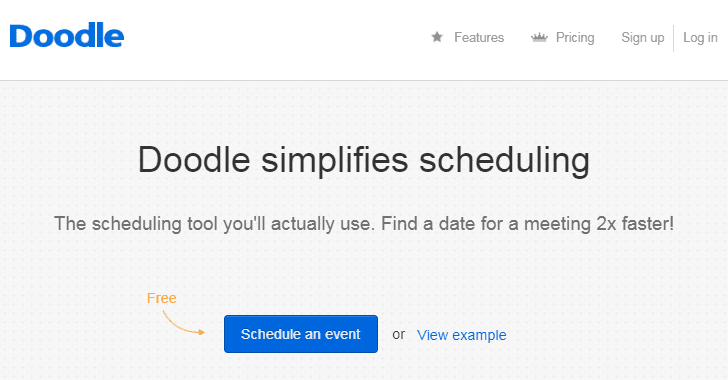 Doodle

Features Pricing Sign up Log in

Doodle simplifies scheduling

The scheduling tool you'll actually use. Find a date for a meeting 2x faster!

Free

Schedule an event or View example